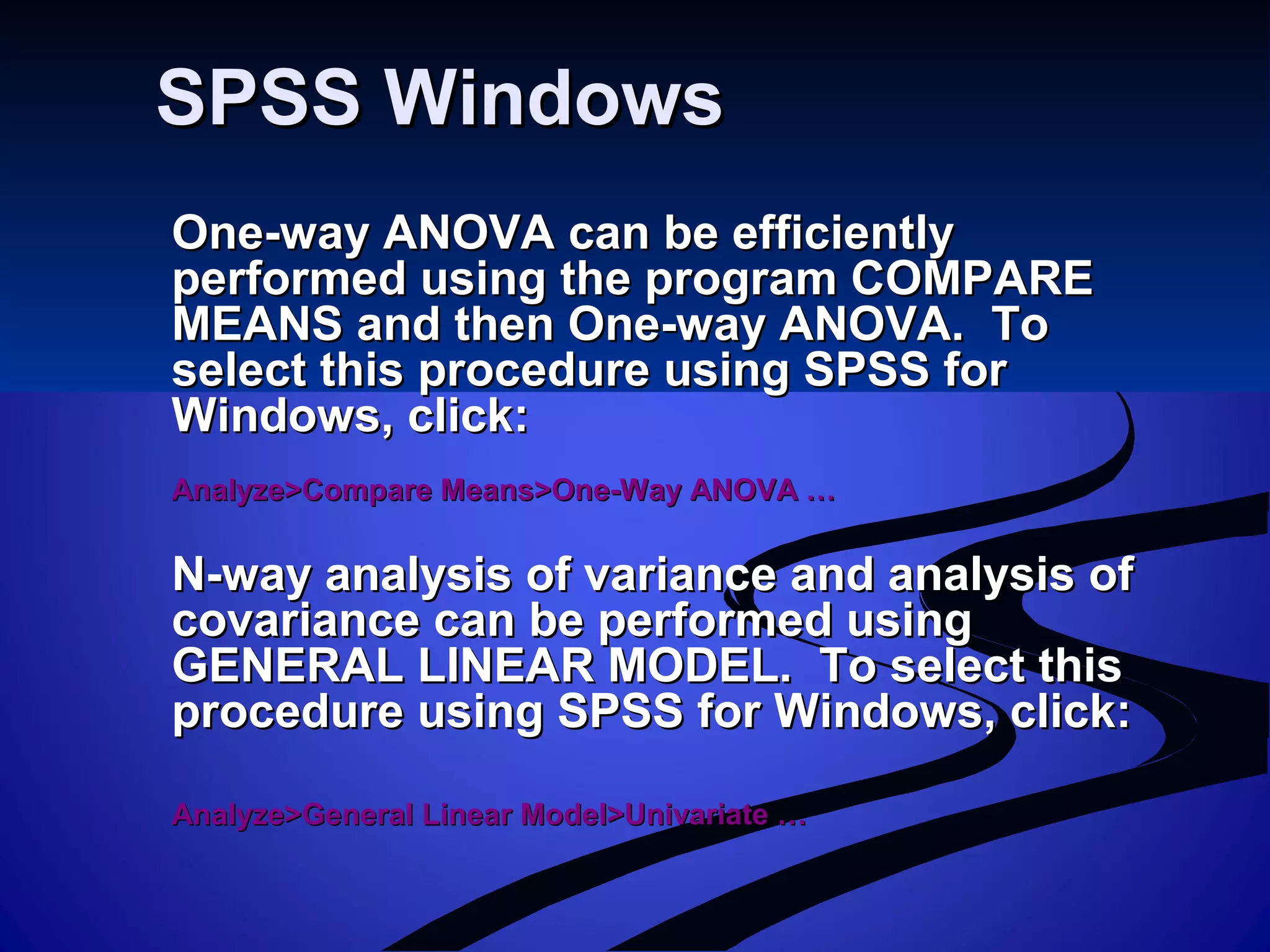 SPSS Windows

One-way ANOVA can be efficiently performed using the program COMPARE MEANS and then One-way ANOVA. To select this procedure using SPSS for Windows, click:

Analyze>Compare Means>One-Way ANOVA …

N-way analysis of variance and analysis of covariance can be performed using GENERAL LINEAR MODEL. To select this procedure using SPSS for Windows, click:

Analyze>General Linear Model>Univariate …